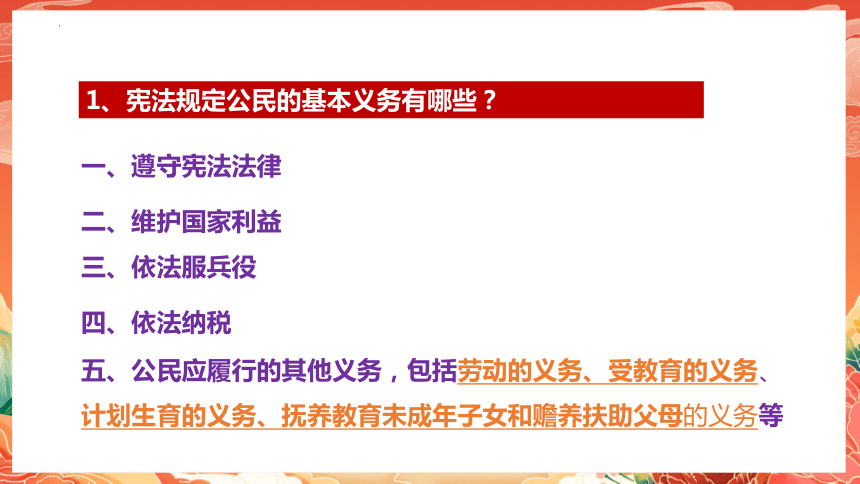 1、宪法规定公民的基本义务有哪些？

一、遵守宪法法律

二、维护国家利益

三、依法服兵役

四、依法纳税

五、公民应履行的其他义务，包括劳动的义务、受教育的义务、计划生育的义务、抚养教育未成年子女和赡养扶助父母的义务等